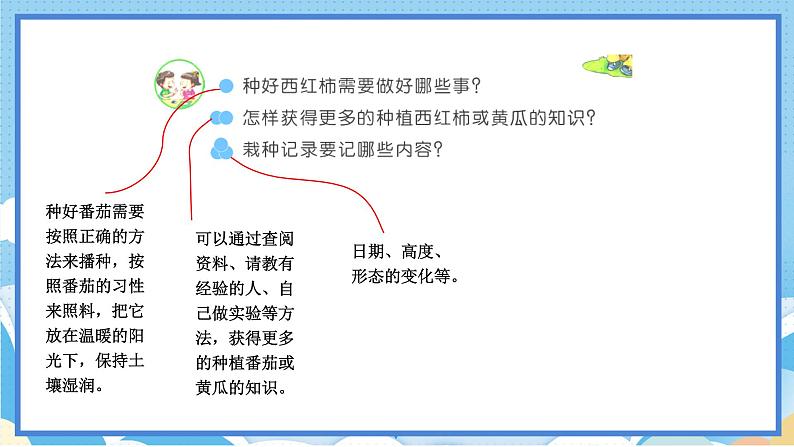 种好西红柿需要做好哪些事？

怎样获得更多的种植西红柿或黄瓜的知识？

栽种记录要记哪些内容？

种好番茄需要按照正确的方法来播种，按照番茄的习性来照料，把它放在温暖的阳光下，保持土壤湿润。

可以通过查阅资料、请教有经验的人、自己做实验等方法，获得更多的种植番茄或黄瓜的知识。

日期、高度、形态的变化等。